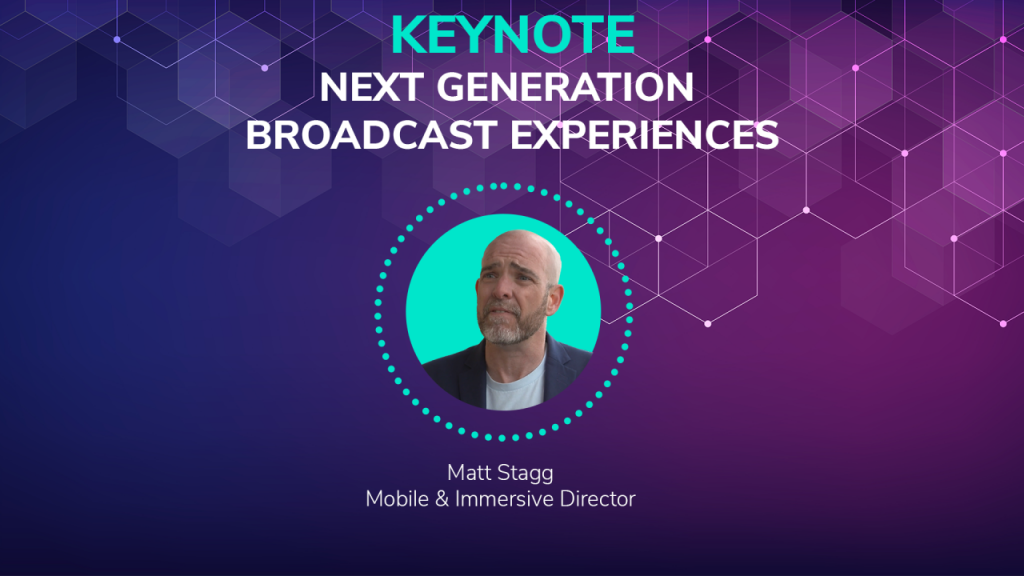 KEYNOTE
NEXT GENERATION
BROADCAST EXPERIENCES

Matt Stagg
Mobile & Immersive Director